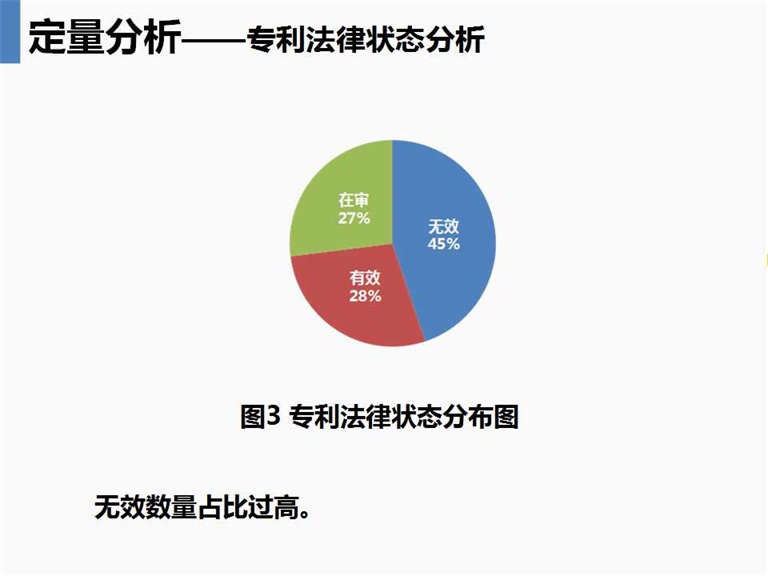 定量分析——专利法律状态分析

在审
27%

无效
45%

有效
28%

图3 专利法律状态分布图

无效数量占比过高。